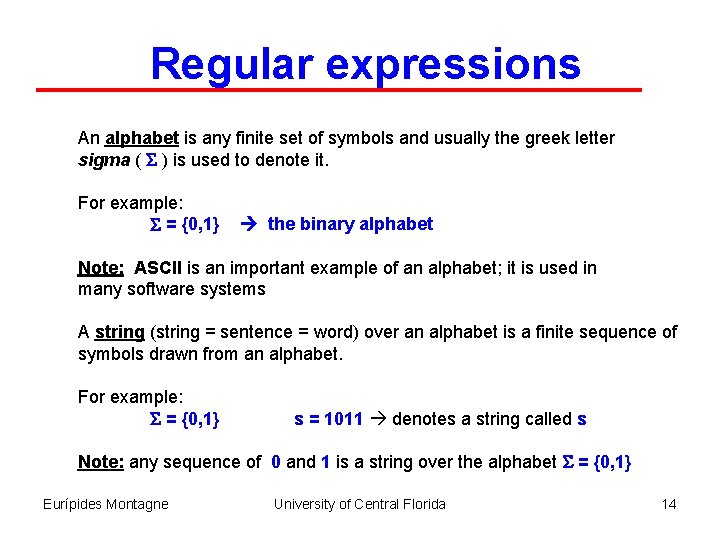 Regular expressions

An alphabet is any finite set of symbols and usually the greek letter sigma ( $\Sigma$ ) is used to denote it.

For example:
$\Sigma = \{0,1\}$ → the binary alphabet

Note: ASCII is an important example of an alphabet; it is used in many software systems

A string (string = sentence = word) over an alphabet is a finite sequence of symbols drawn from an alphabet.

For example:
$\Sigma = \{0,1\}$ s = 1011 → denotes a string called s

Note: any sequence of 0 and 1 is a string over the alphabet $\Sigma = \{0,1\}$

Eurípides Montagne University of Central Florida 14